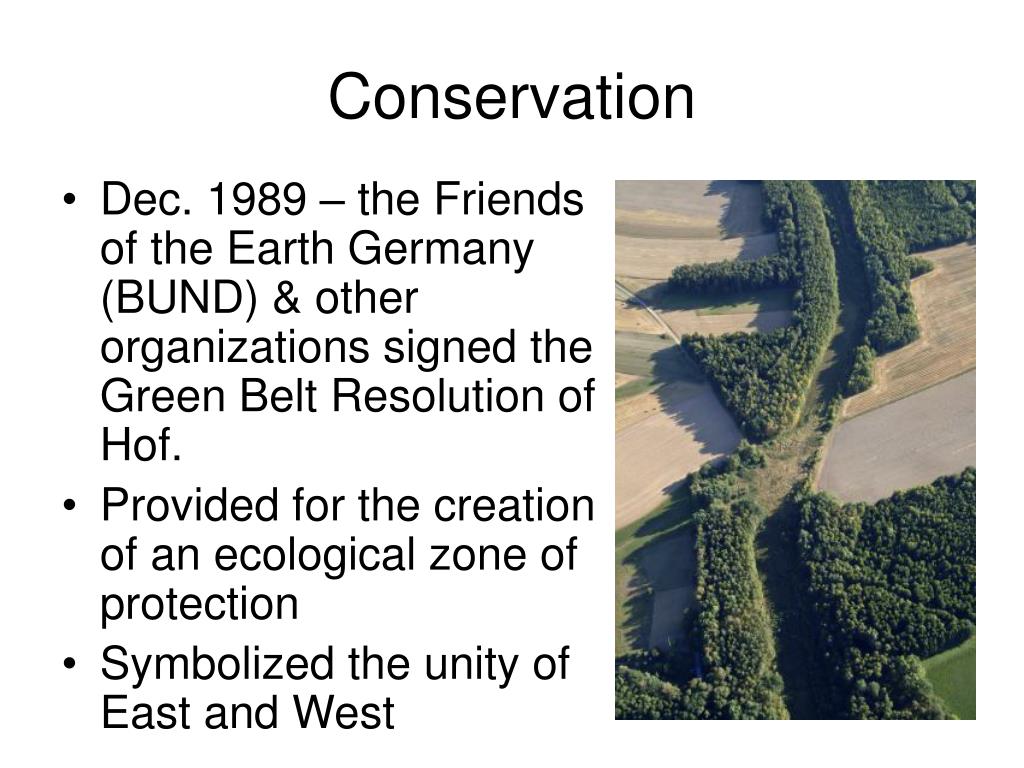 Conservation

• Dec. 1989 – the Friends of the Earth Germany (BUND) & other organizations signed the Green Belt Resolution of Hof.
• Provided for the creation of an ecological zone of protection
• Symbolized the unity of East and West